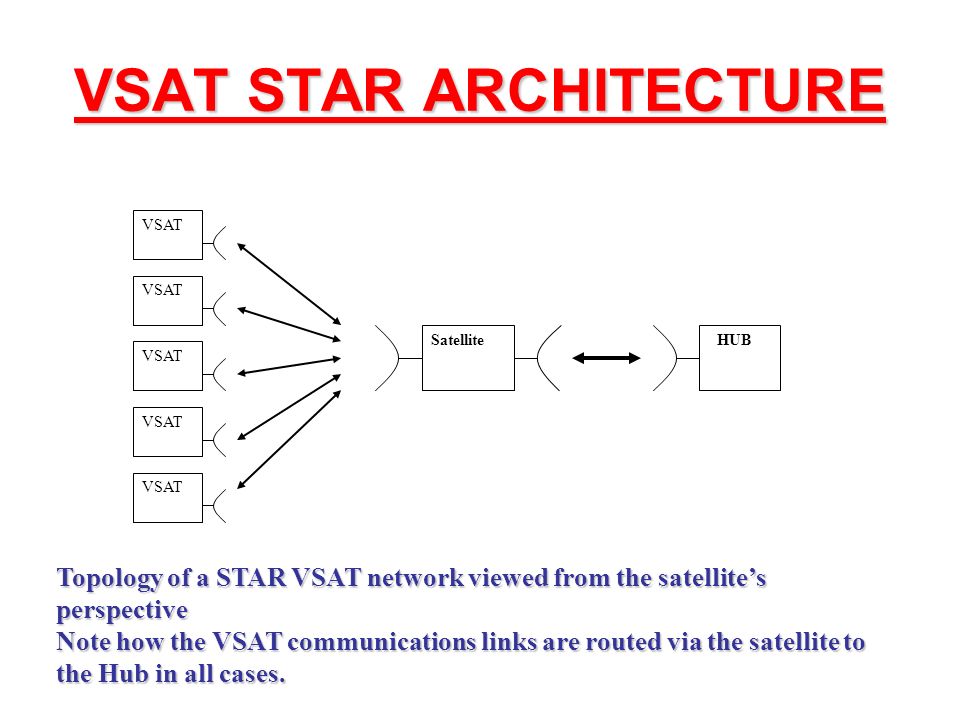 VSAT STAR ARCHITECTURE

VSAT

VSAT

VSAT

VSAT

VSAT

Satellite

HUB

Topology of a STAR VSAT network viewed from the satellite's perspective
Note how the VSAT communications links are routed via the satellite to the Hub in all cases.